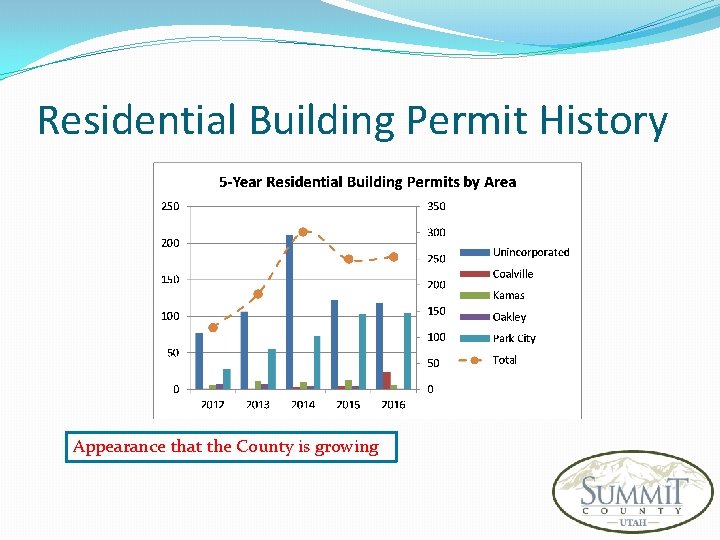 Residential Building Permit History

5-Year Residential Building Permits by Area

250
200
150
100
50
0

350
300
250
200
150
100
50
0

2012 2013 2014 2015 2016

Unincorporated
Coalville
Kamas
Oakley
Park City
Total

Appearance that the County is growing

SUMMIT
COUNTY
UTAH